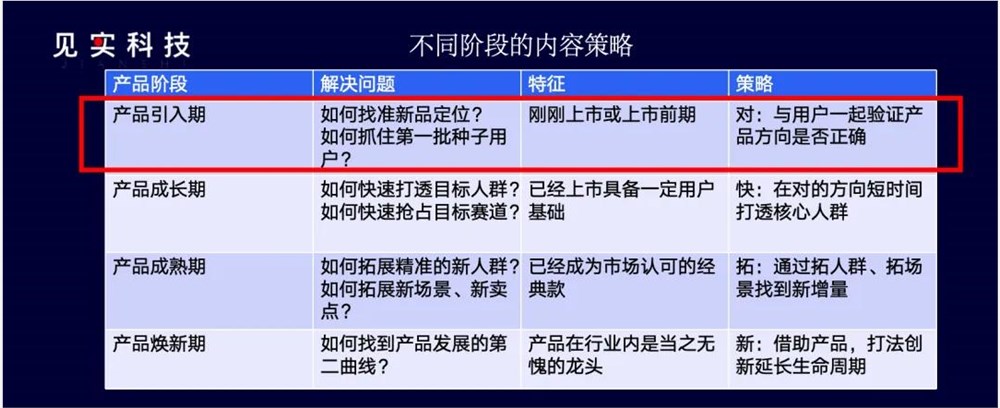 见实科技

不同阶段的内容策略

| 产品阶段 | 解决问题 | 特征 | 策略 |
|---|---|---|---|
| 产品引入期 | 如何找准新品定位？如何抓住第一批种子用户？ | 刚刚上市或上市前期 | 对：与用户一起验证产品方向是否正确 |
| 产品成长期 | 如何快速打透目标人群？如何快速抢占目标赛道？ | 已经上市具备一定用户基础 | 快：在对的方向短时间打透核心人群 |
| 产品成熟期 | 如何拓展精准的新人群？如何拓展新场景、新卖点？ | 已经成为市场认可的经典款 | 拓：通过拓人群、拓场景找到新增量 |
| 产品焕新期 | 如何找到产品发展的第二曲线？ | 产品在行业内是当之无愧的龙头 | 新：借助产品，打法创新延长生命周期 |